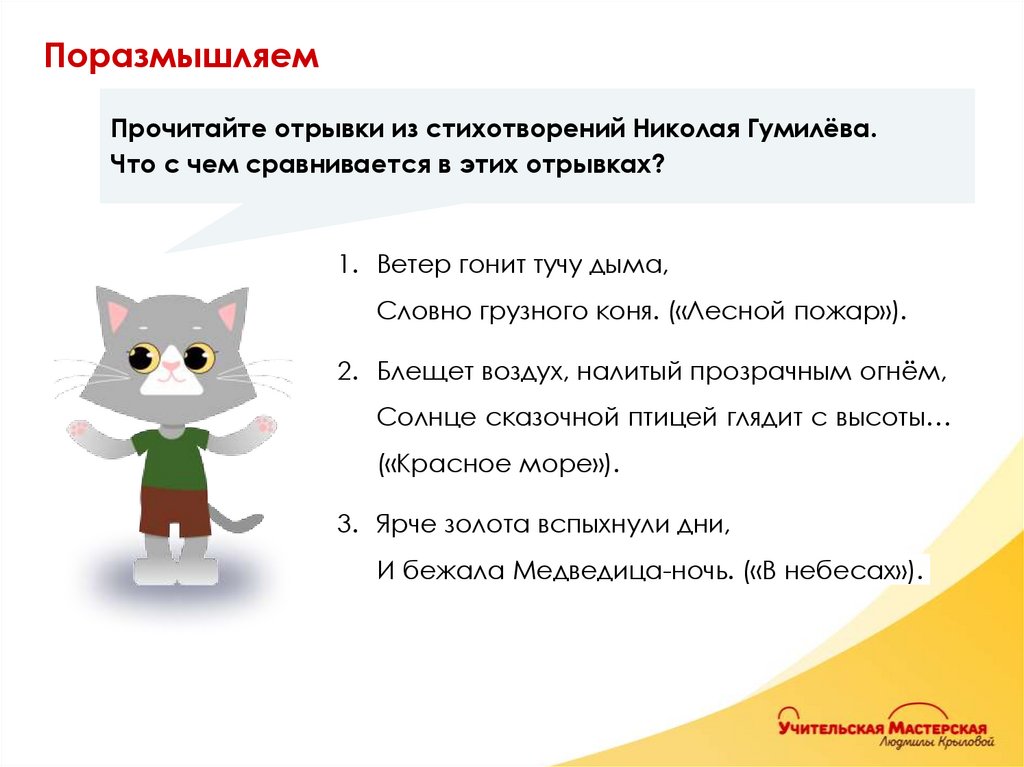 Поразмышляем

Прочитайте отрывки из стихотворений Николая Гумилёва. Что с чем сравнивается в этих отрывках?

1. Ветер гонит тучу дыма,
Словно грузного коня. («Лесной пожар»).

2. Блещет воздух, налитый прозрачным огнём,
Солнце сказочной птицей глядит с высоты…
(«Красное море»).

3. Ярче золота вспыхнули дни,
И бежала Медведица-ночь. («В небесах»).

Учительская Мастерская
Людмилы Крыловой